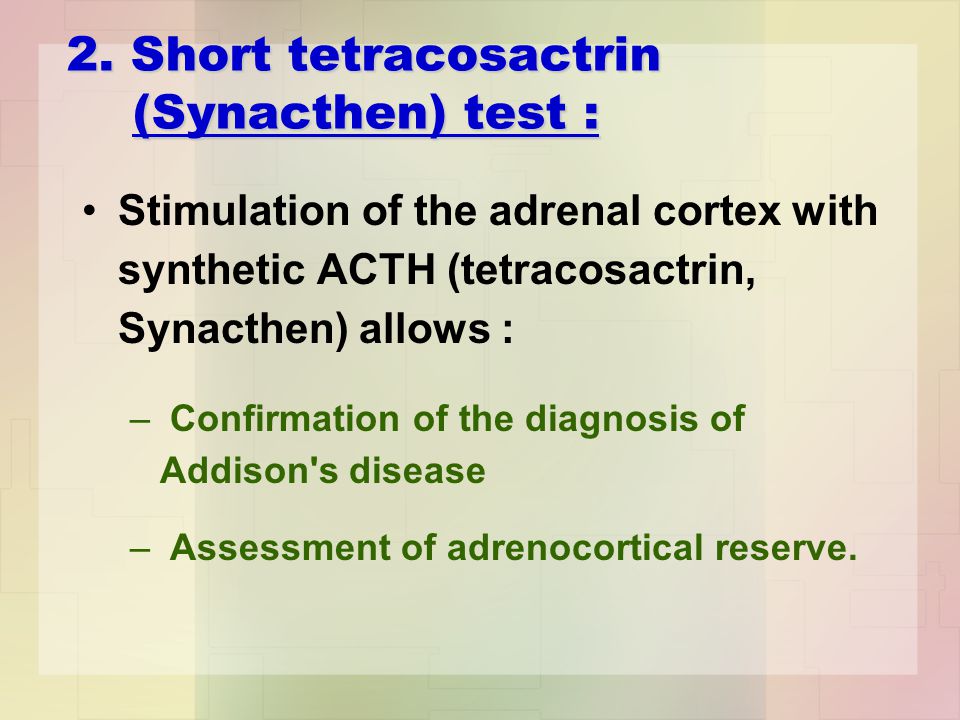 2. Short tetracosactrin (Synacthen) test :

• Stimulation of the adrenal cortex with synthetic ACTH (tetracosactrin, Synacthen) allows :

– Confirmation of the diagnosis of Addison's disease

– Assessment of adrenocortical reserve.